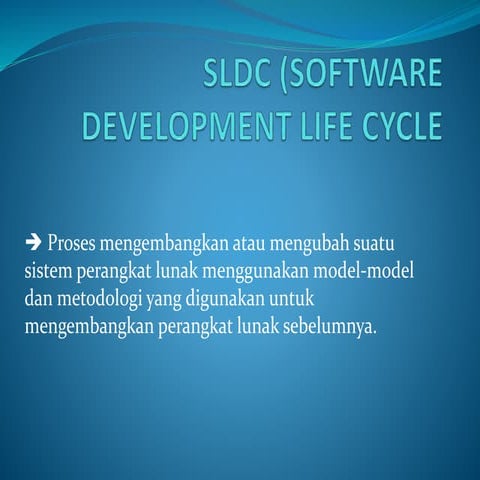 SLDC (SOFTWARE DEVELOPMENT LIFE CYCLE

➔ Proses mengembangkan atau mengubah suatu sistem perangkat lunak menggunakan model-model dan metodologi yang digunakan untuk mengembangkan perangkat lunak sebelumnya.